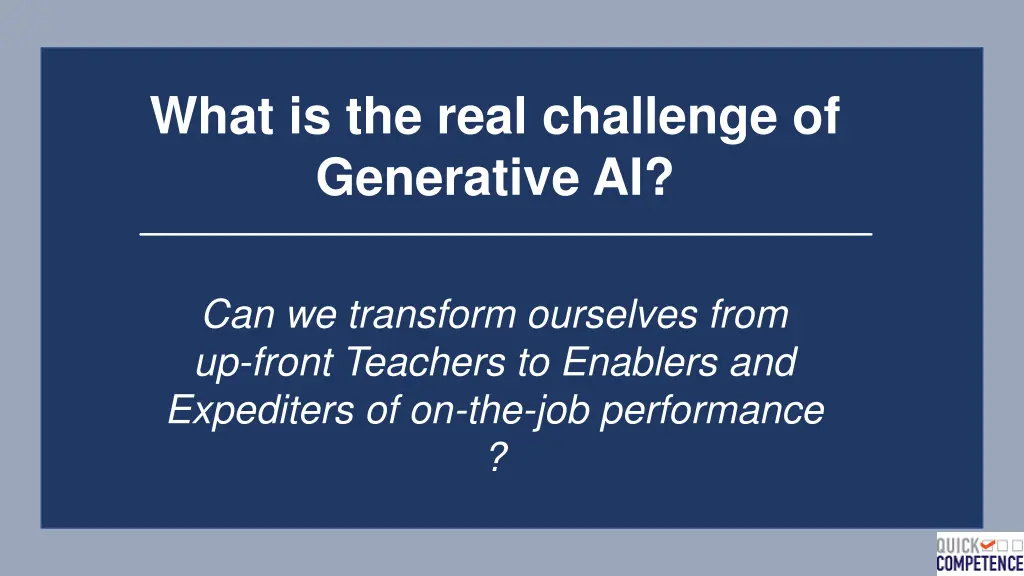 What is the real challenge of Generative AI?

Can we transform ourselves from up-front Teachers to Enablers and Expediters of on-the-job performance ?

QUICK COMPETENCE